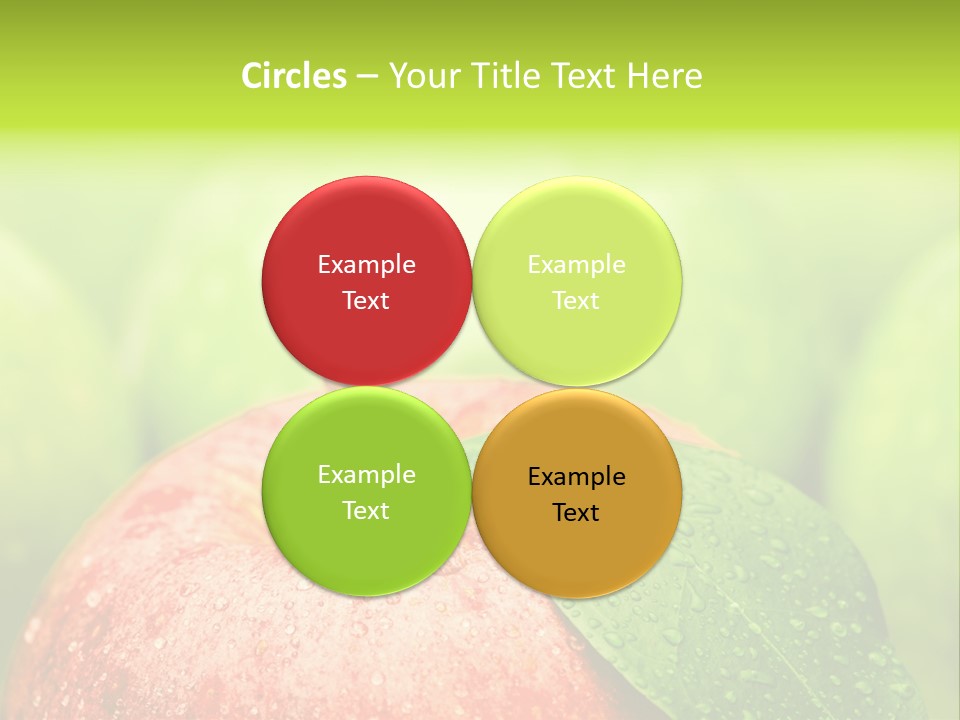 Circles – Your Title Text Here

Example Text

Example Text

Example Text

Example Text